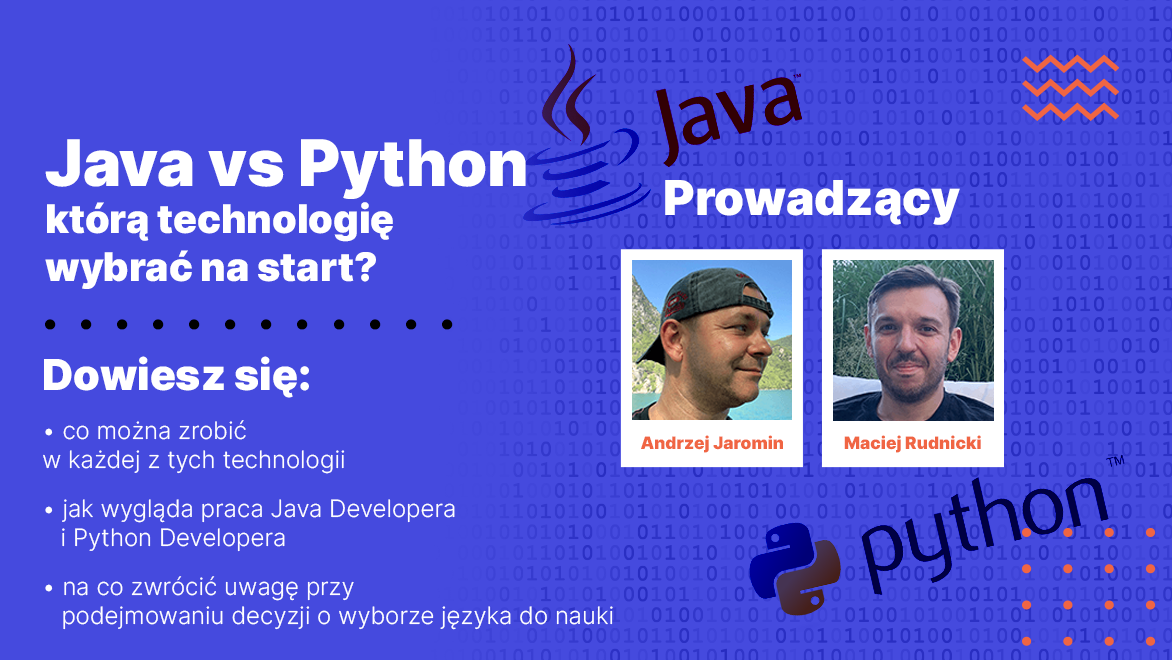 Java vs Python
którą technologię wybrać na start?

Dowiesz się:

• co można zrobić w każdej z tych technologii

• jak wygląda praca Java Developera i Python Developera

• na co zwrócić uwagę przy podejmowaniu decyzji o wyborze języka do nauki

Java™

Prowadzący

Andrzej Jaromin

Maciej Rudnicki

python™